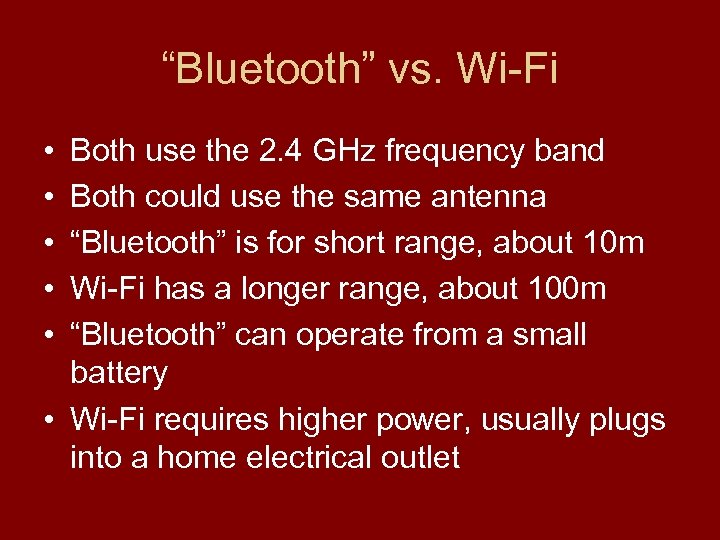 “Bluetooth” vs. Wi-Fi

• Both use the 2.4 GHz frequency band
• Both could use the same antenna
• “Bluetooth” is for short range, about 10m
• Wi-Fi has a longer range, about 100m
• “Bluetooth” can operate from a small battery
• Wi-Fi requires higher power, usually plugs into a home electrical outlet